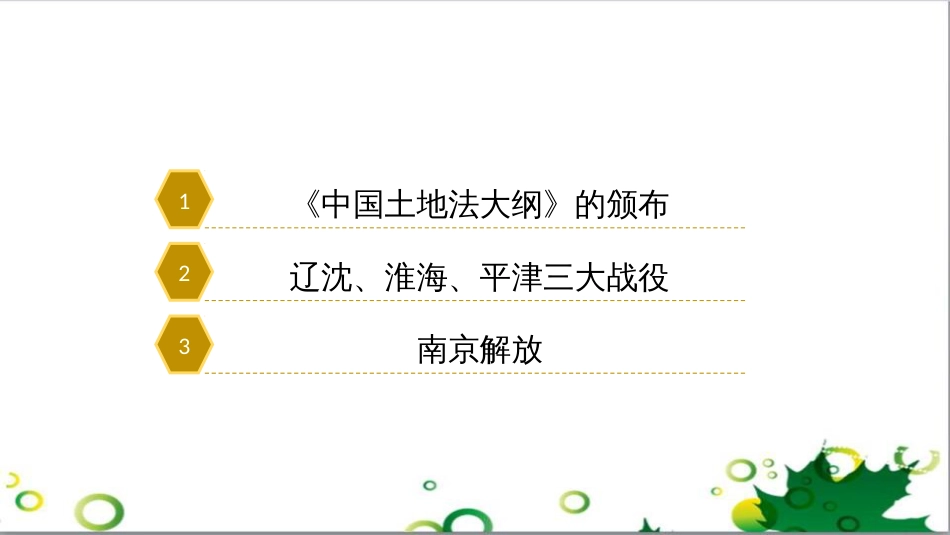 1
《中国土地法大纲》的颁布

2
辽沈、淮海、平津三大战役

3
南京解放